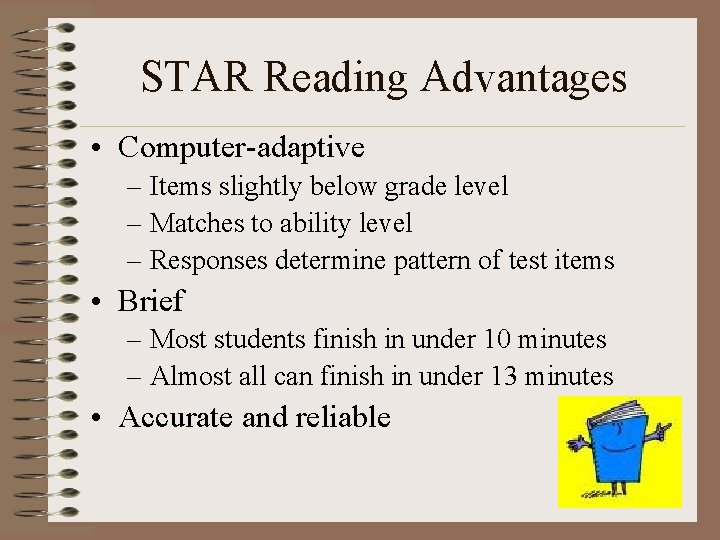 STAR Reading Advantages

• Computer-adaptive
– Items slightly below grade level
– Matches to ability level
– Responses determine pattern of test items
• Brief
– Most students finish in under 10 minutes
– Almost all can finish in under 13 minutes
• Accurate and reliable